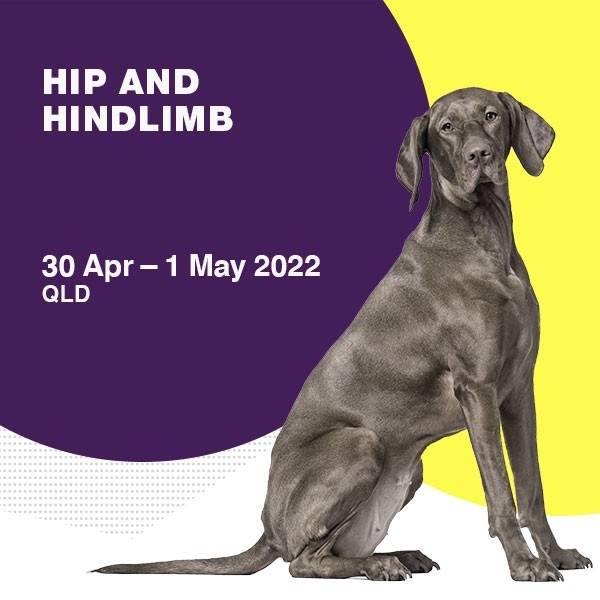 HIP AND HINDLIMB

30 Apr – 1 May 2022
QLD